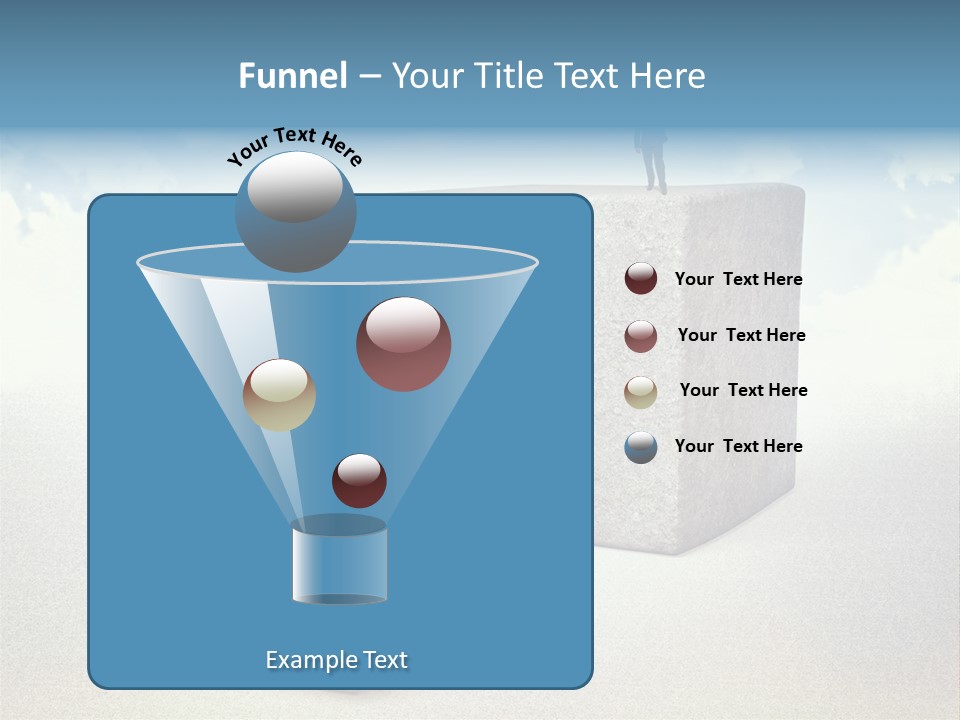 Funnel – Your Title Text Here

Your Text Here

Your Text Here

Your Text Here

Your Text Here

Your Text Here

Example Text